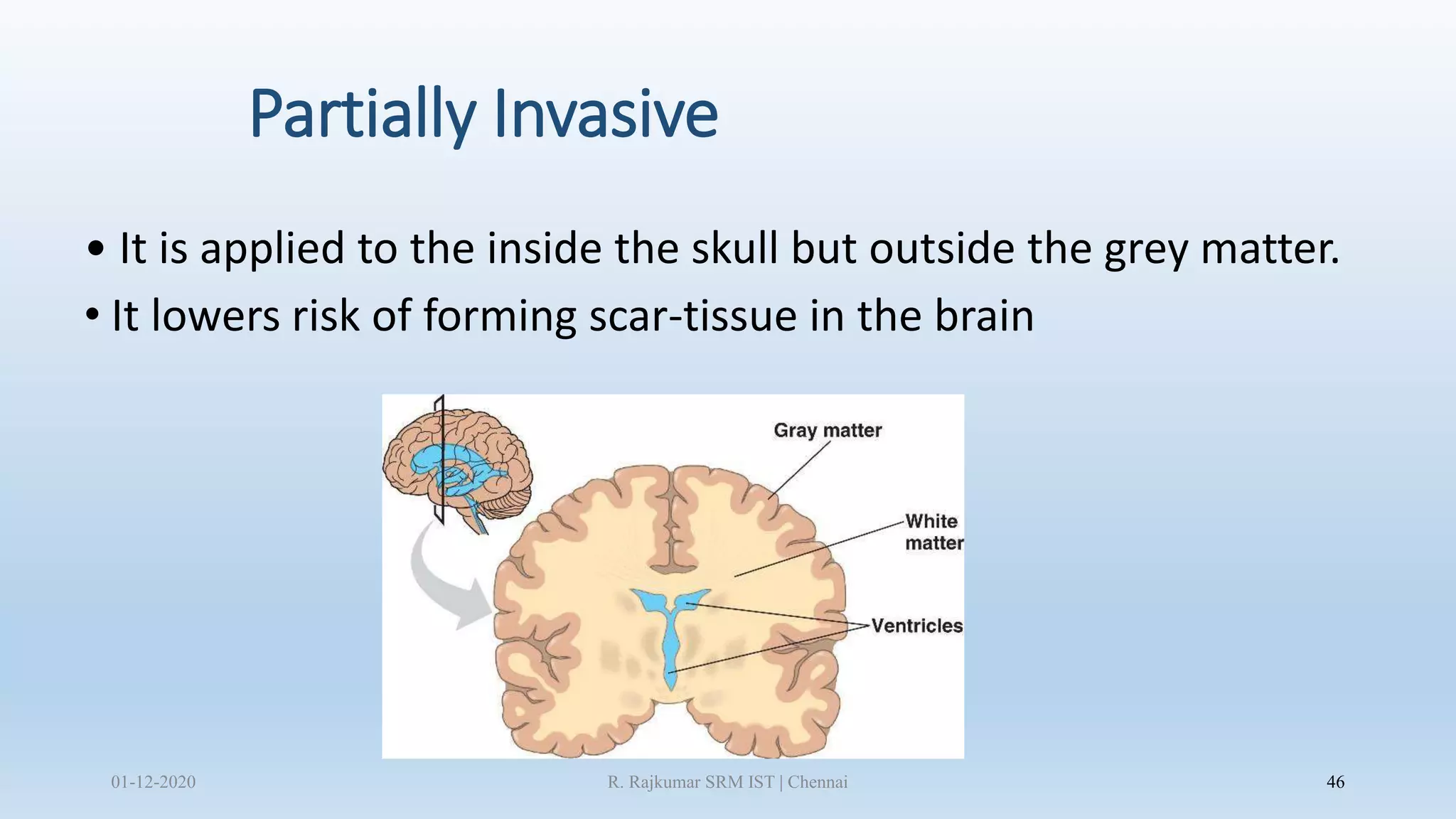 Partially Invasive

• It is applied to the inside the skull but outside the grey matter.
• It lowers risk of forming scar-tissue in the brain

Gray matter
White matter
Ventricles

01-12-2020
R. Rajkumar SRM IST | Chennai
46